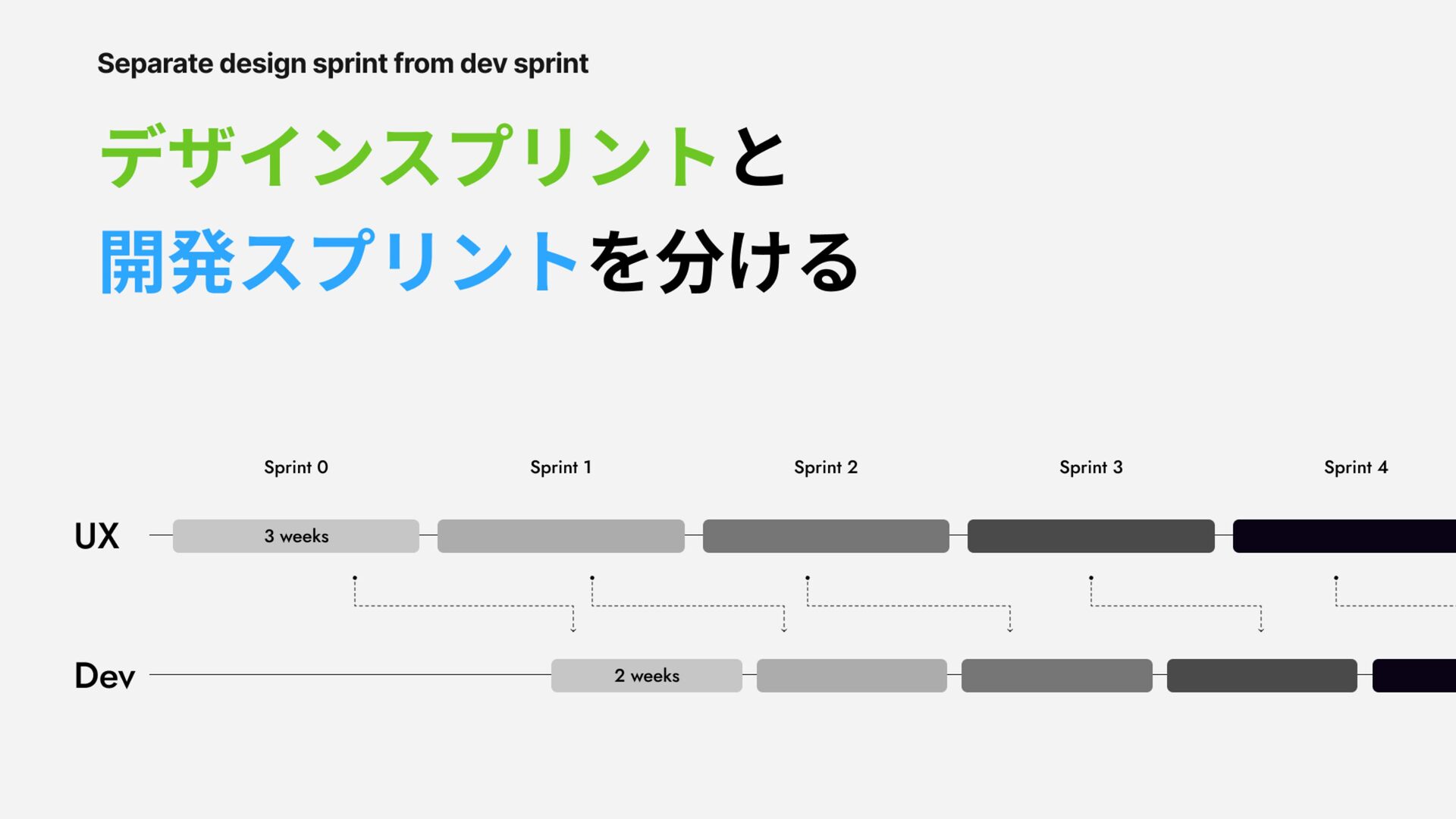 Separate design sprint from dev sprint

デザインスプリントと
開発スプリントを分ける

Sprint 0

Sprint 1

Sprint 2

Sprint 3

Sprint 4

UX

3 weeks

Dev

2 weeks